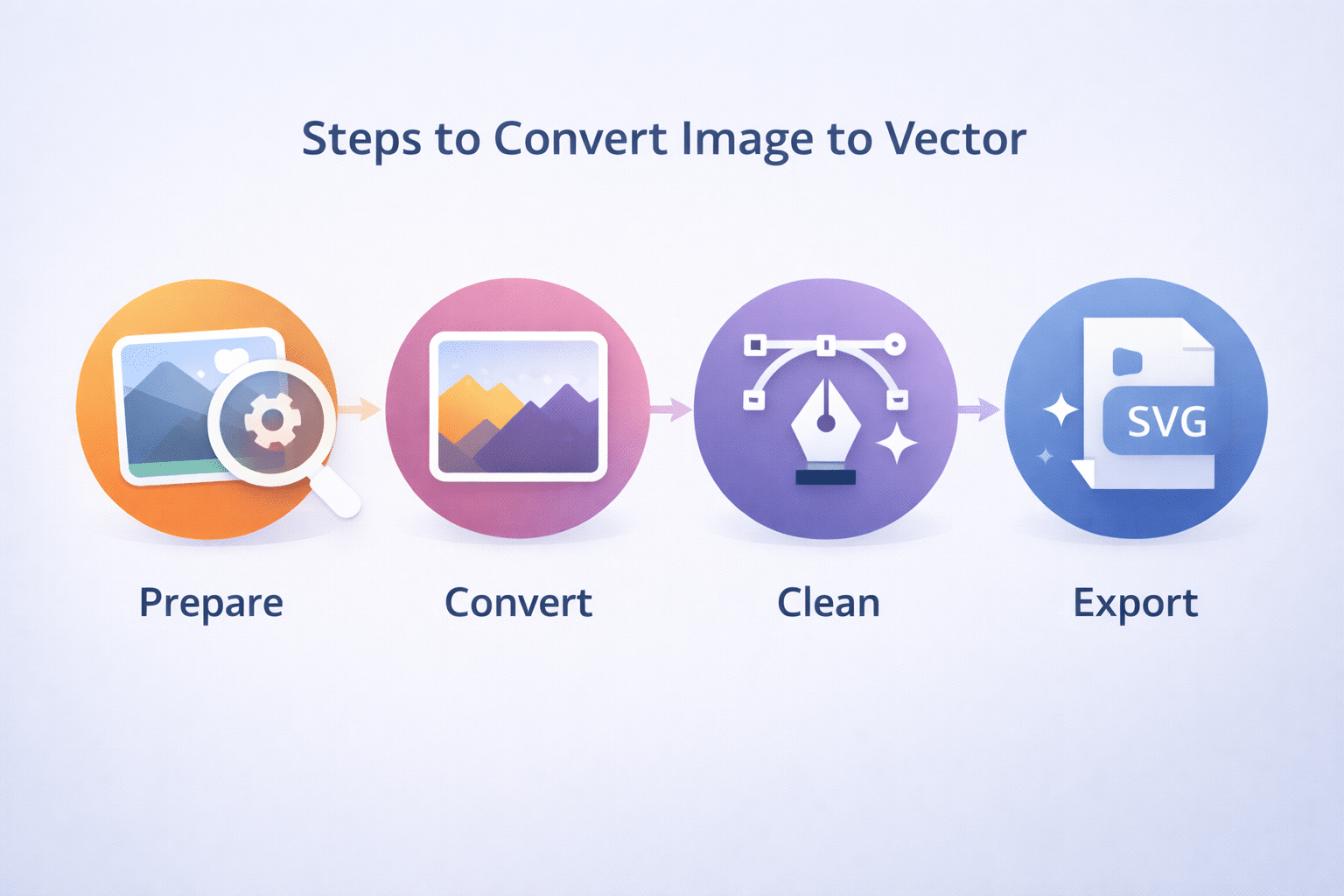 Steps to Convert Image to Vector

SVG

Prepare

Convert

Clean

Export